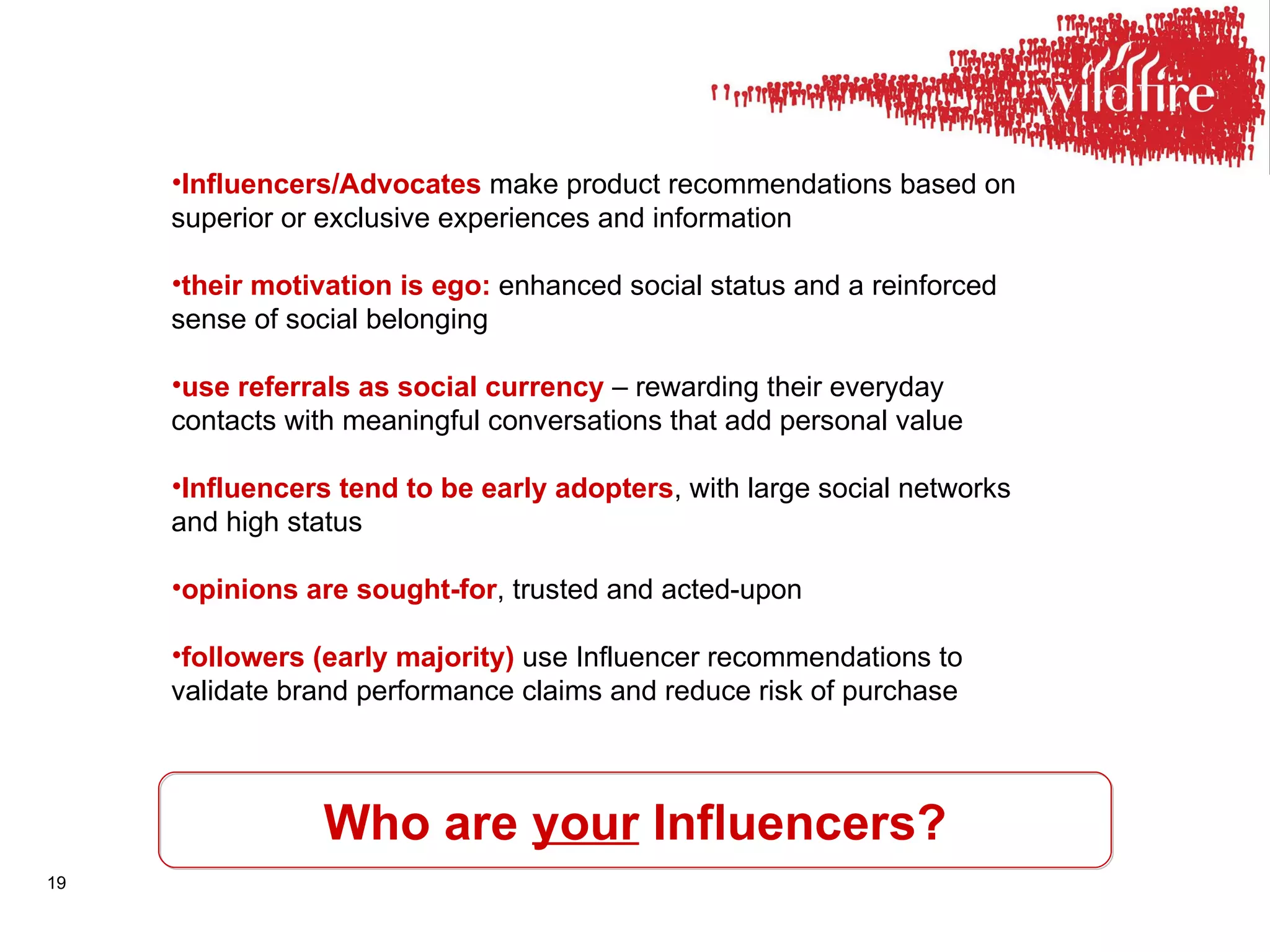 wildfire

•Influencers/Advocates make product recommendations based on superior or exclusive experiences and information

•their motivation is ego: enhanced social status and a reinforced sense of social belonging

•use referrals as social currency – rewarding their everyday contacts with meaningful conversations that add personal value

•Influencers tend to be early adopters, with large social networks and high status

•opinions are sought-for, trusted and acted-upon

•followers (early majority) use Influencer recommendations to validate brand performance claims and reduce risk of purchase

Who are your Influencers?

19